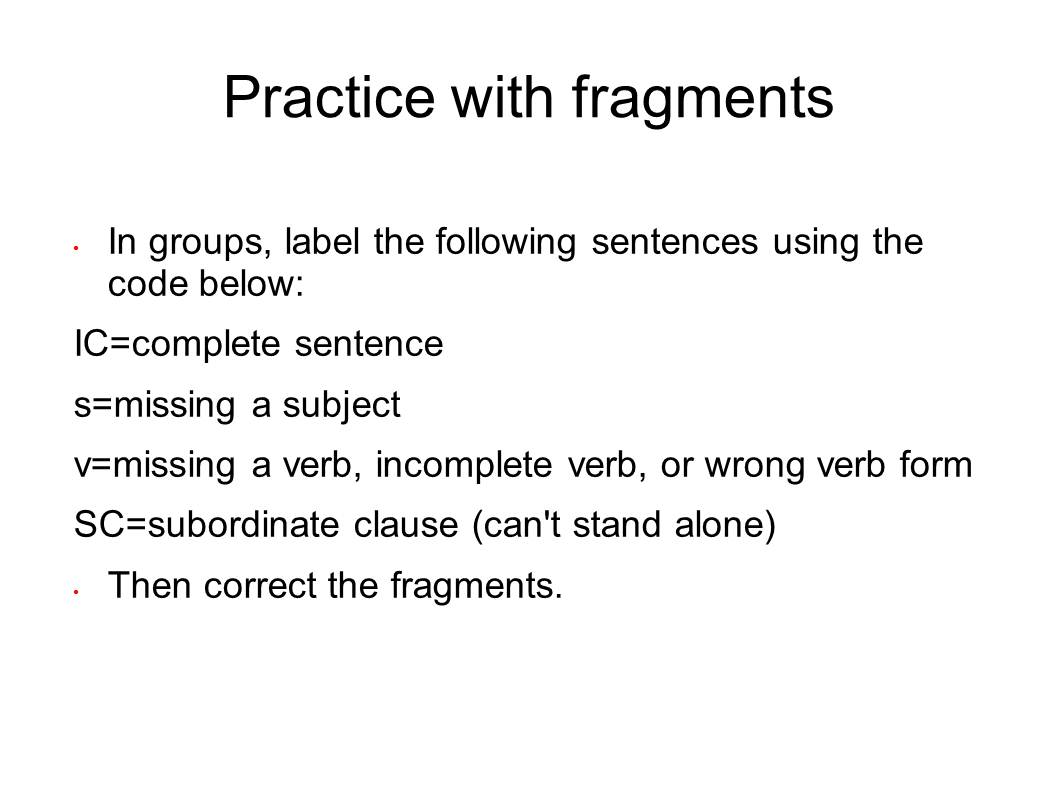 Practice with fragments

• In groups, label the following sentences using the code below:

IC=complete sentence

s=missing a subject

v=missing a verb, incomplete verb, or wrong verb form

SC=subordinate clause (can't stand alone)

• Then correct the fragments.